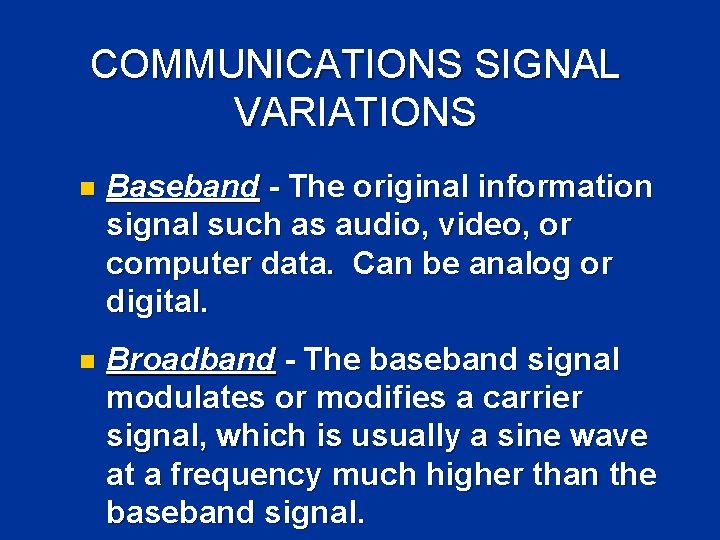 COMMUNICATIONS SIGNAL VARIATIONS

Baseband - The original information signal such as audio, video, or computer data.  Can be analog or digital.

Broadband - The baseband signal modulates or modifies a carrier signal, which is usually a sine wave at a frequency much higher than the baseband signal.